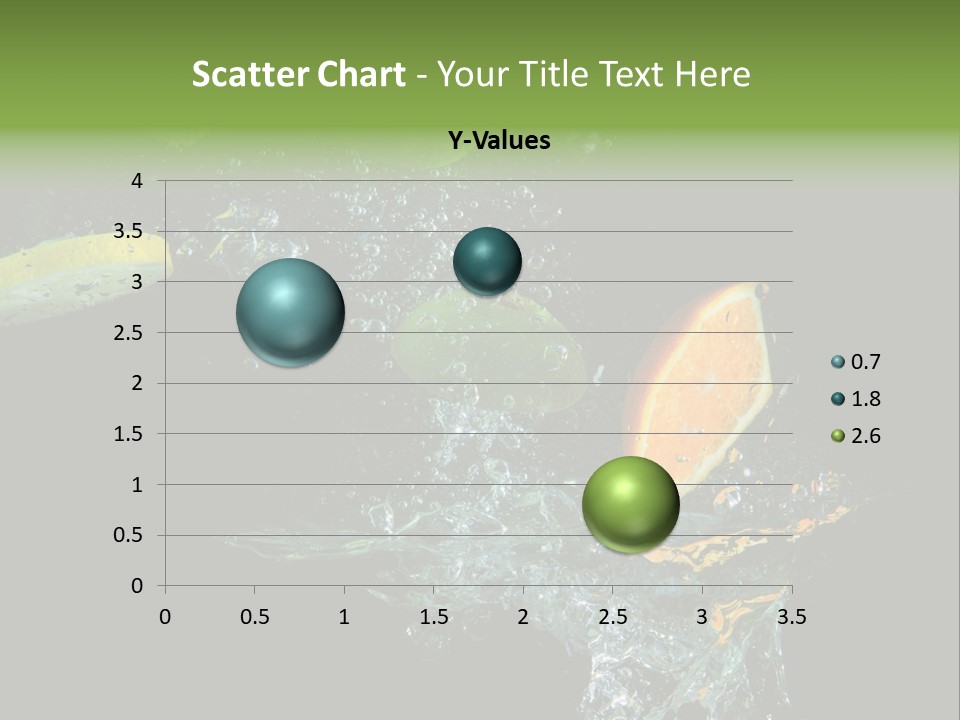 Scatter Chart - Your Title Text Here

Y-Values

4
3.5
3
2.5
2
1.5
1
0.5
0

0 0.5 1 1.5 2 2.5 3 3.5

0.7
1.8
2.6